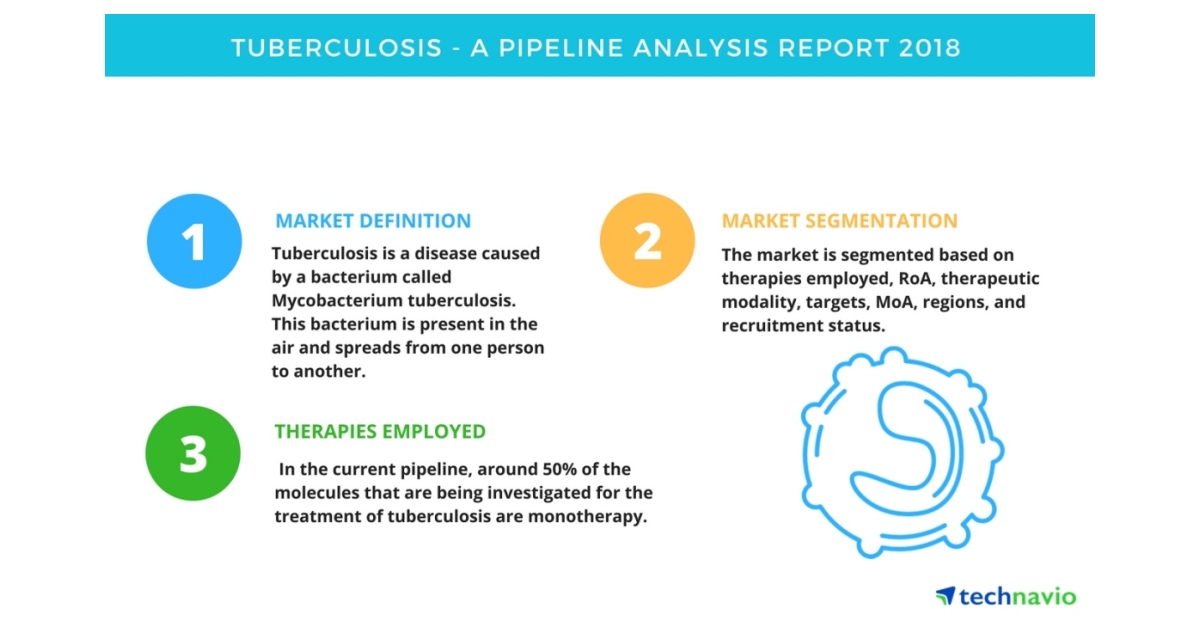 TUBERCULOSIS - A PIPELINE ANALYSIS REPORT 2018

1

MARKET DEFINITION

Tuberculosis is a disease caused by a bacterium called Mycobacterium tuberculosis. This bacterium is present in the air and spreads from one person to another.

2

MARKET SEGMENTATION

The market is segmented based on therapies employed, RoA, therapeutic modality, targets, MoA, regions, and recruitment status.

3

THERAPIES EMPLOYED

In the current pipeline, around 50% of the molecules that are being investigated for the treatment of tuberculosis are monotherapy.

technavio